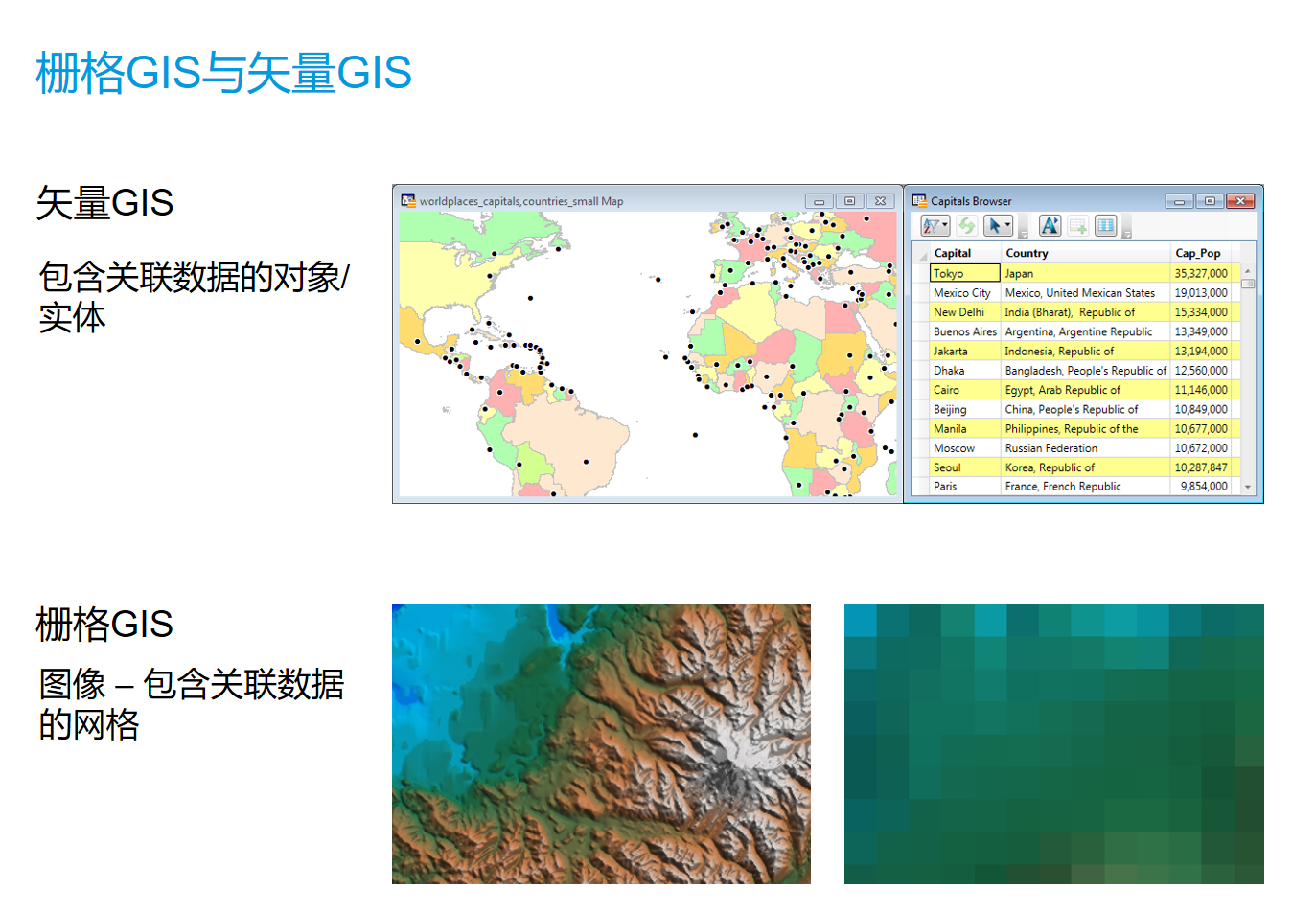 栅格GIS与矢量GIS

矢量GIS

包含关联数据的对象/实体

worldplaces_capitals,countries_small Map

Capitals Browser

| Capital | Country | Cap_Pop |
|---|---|---|
| Tokyo | Japan | 35,327,000 |
| Mexico City | Mexico, United Mexican States | 19,013,000 |
| New Delhi | India (Bharat), Republic of | 15,334,000 |
| Buenos Aires | Argentina, Argentine Republic | 13,349,000 |
| Jakarta | Indonesia, Republic of | 13,194,000 |
| Dhaka | Bangladesh, People's Republic of | 12,560,000 |
| Cairo | Egypt, Arab Republic of | 11,146,000 |
| Beijing | China, People's Republic of | 10,849,000 |
| Manila | Philippines, Republic of the | 10,677,000 |
| Moscow | Russian Federation | 10,672,000 |
| Seoul | Korea, Republic of | 10,287,847 |
| Paris | France, French Republic | 9,854,000 |

栅格GIS

图像 – 包含关联数据的网格